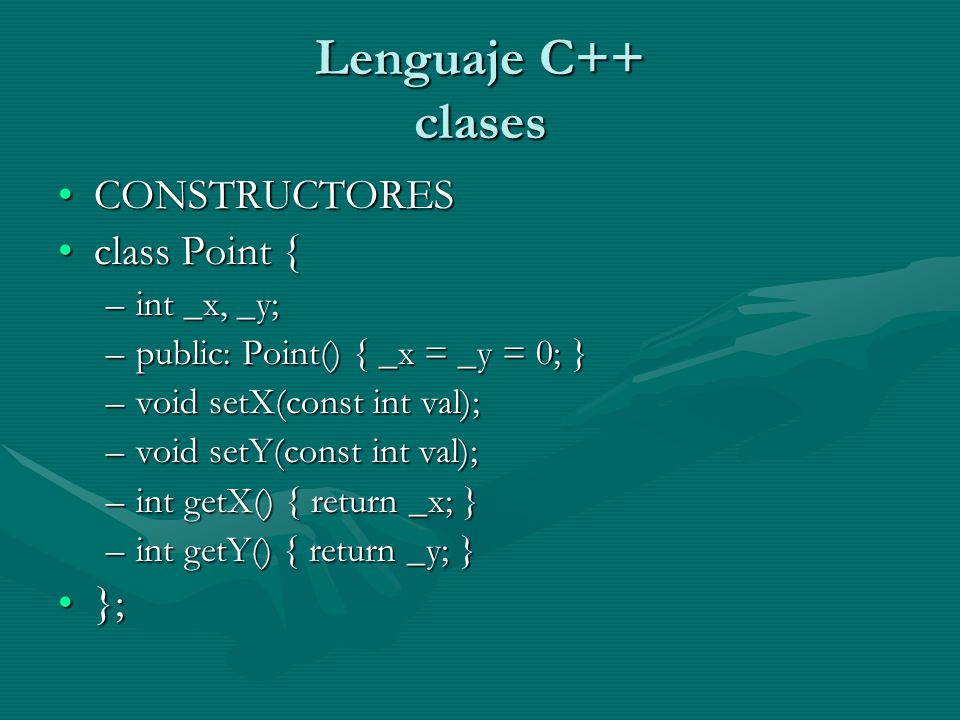 Lenguaje C++
clases

• CONSTRUCTORES
• class Point {
  – int _x, _y;
  – public: Point() { _x = _y = 0; }
  – void setX(const int val);
  – void setY(const int val);
  – int getX() { return _x; }
  – int getY() { return _y; }
• };